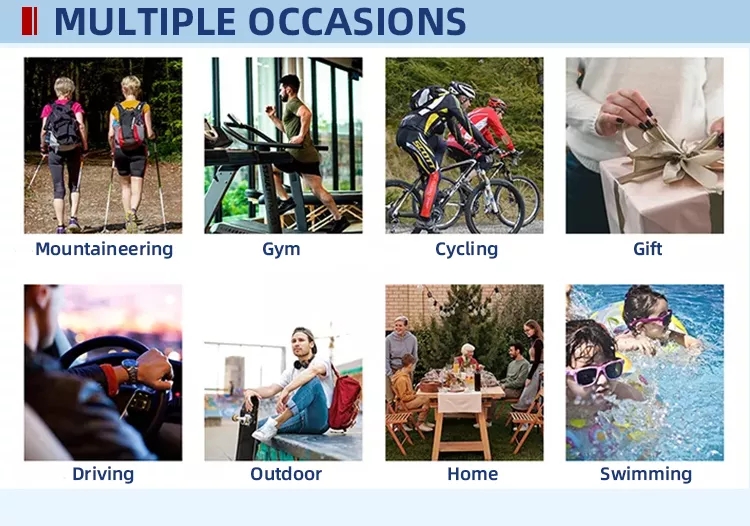 MULTIPLE OCCASIONS

Mountaineering

Gym

Cycling

Gift

Driving

Outdoor

Home

Swimming